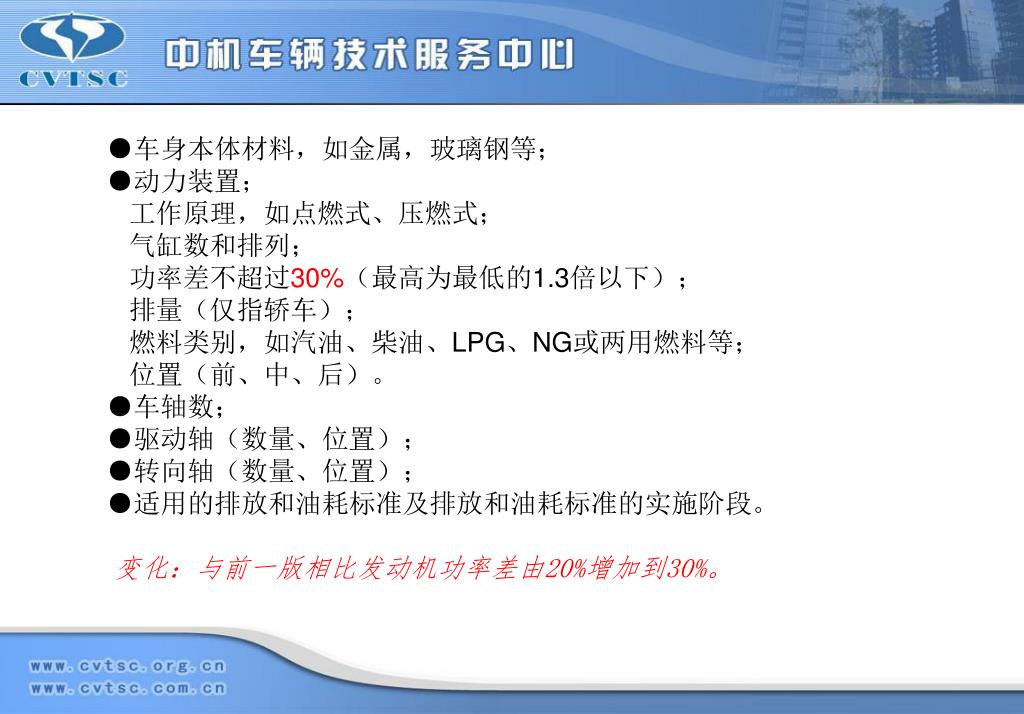 CVTSC 中机车辆技术服务中心

●车身本体材料，如金属，玻璃钢等；
●动力装置；
工作原理，如点燃式、压燃式；
气缸数和排列；
功率差不超过30%（最高为最低的1.3倍以下）；
排量（仅指轿车）；
燃料类别，如汽油、柴油、LPG、NG或两用燃料等；
位置（前、中、后）。
●车轴数；
●驱动轴（数量、位置）；
●转向轴（数量、位置）；
●适用的排放和油耗标准及排放和油耗标准的实施阶段。

变化：与前一版相比发动机功率差由20%增加到30%。

www.cvtsc.org.cn
www.cvtsc.com.cn